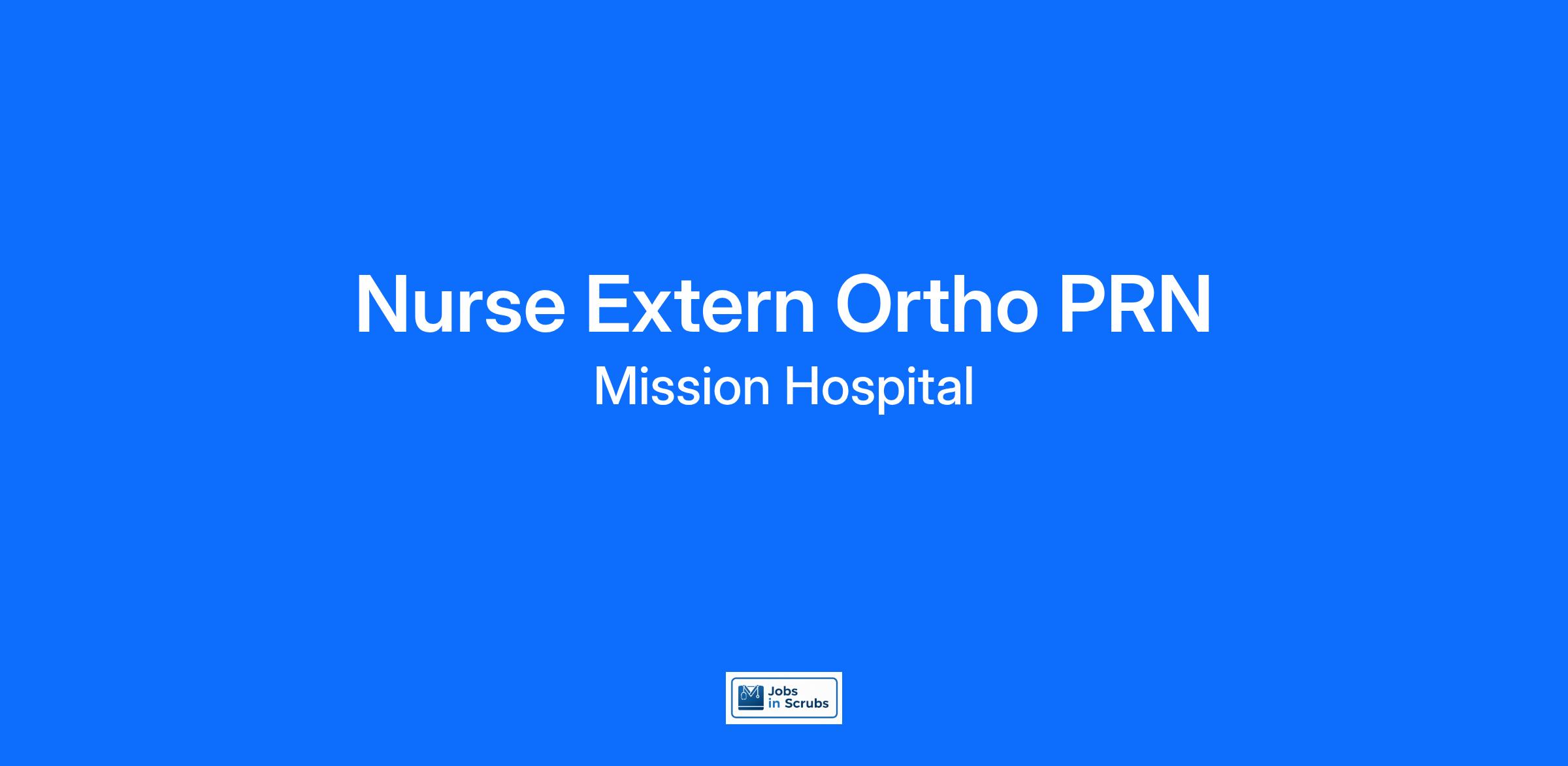 Nurse Extern Ortho PRN

Mission Hospital

Jobs in Scrubs